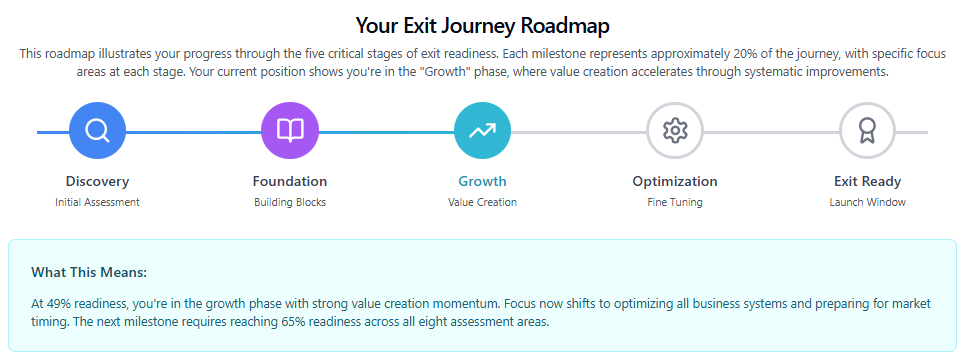 Your Exit Journey Roadmap

This roadmap illustrates your progress through the five critical stages of exit readiness. Each milestone represents approximately 20% of the journey, with specific focus areas at each stage. Your current position shows you're in the "Growth" phase, where value creation accelerates through systematic improvements.

Discovery
Initial Assessment

Foundation
Building Blocks

Growth
Value Creation

Optimization
Fine Tuning

Exit Ready
Launch Window

What This Means:

At 49% readiness, you're in the growth phase with strong value creation momentum. Focus now shifts to optimizing all business systems and preparing for market timing. The next milestone requires reaching 65% readiness across all eight assessment areas.